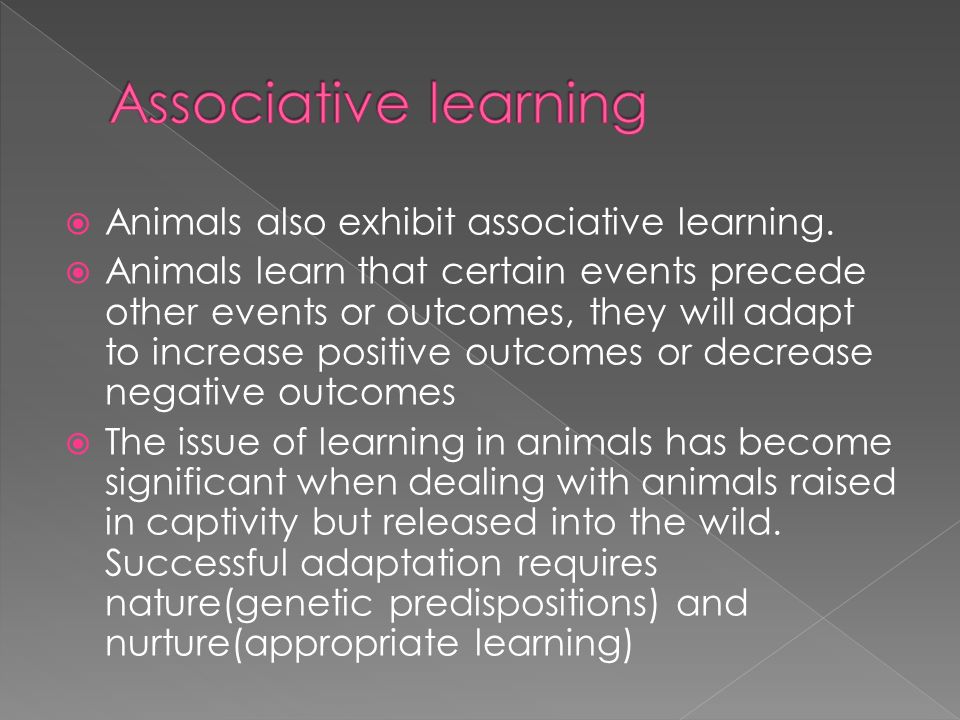 Associative learning

Animals also exhibit associative learning.

Animals learn that certain events precede other events or outcomes, they will adapt to increase positive outcomes or decrease negative outcomes

The issue of learning in animals has become significant when dealing with animals raised in captivity but released into the wild. Successful adaptation requires nature(genetic predispositions) and nurture(appropriate learning)